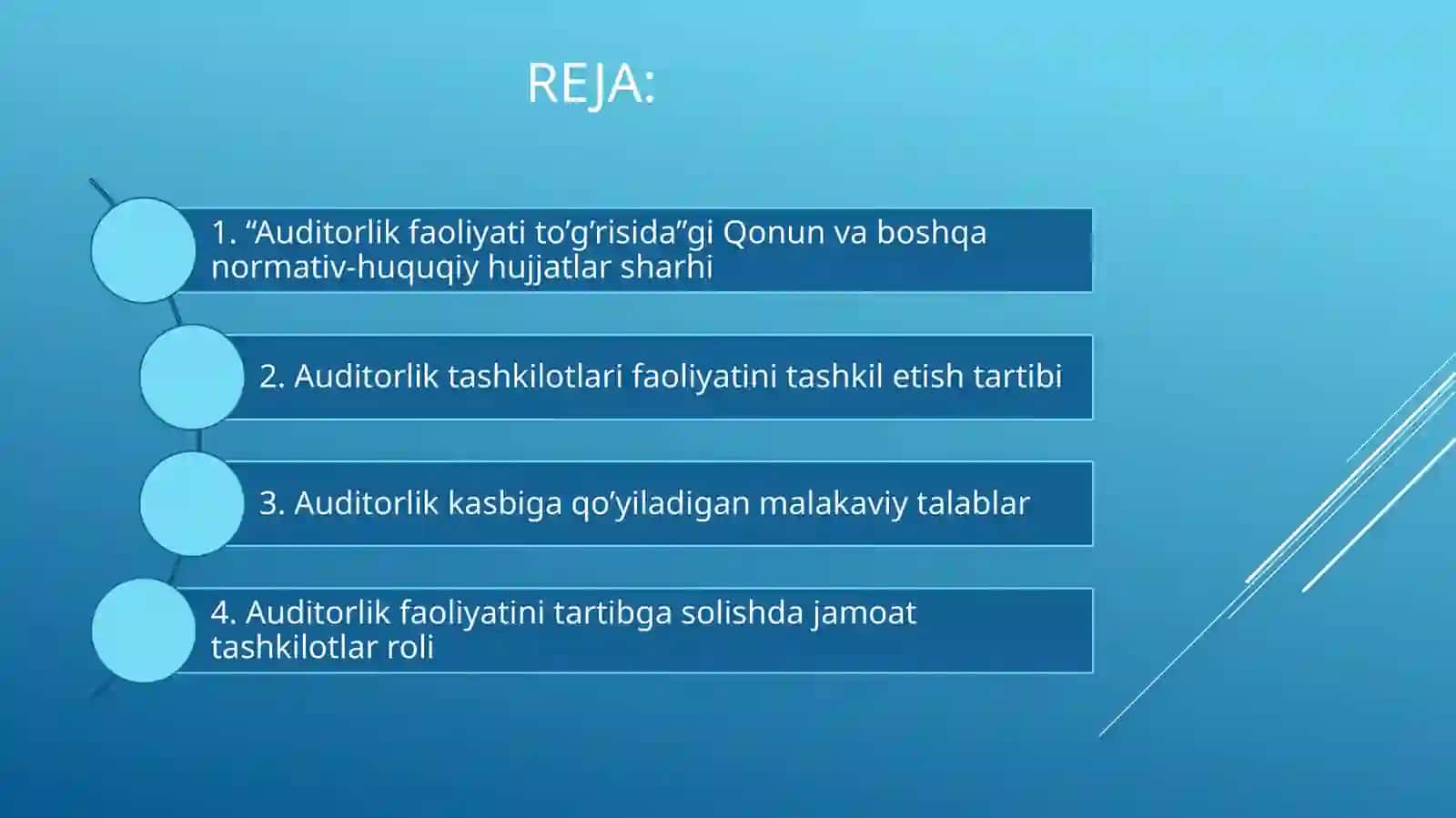 REJA:

1. “Auditorlik faoliyati to’g’risida”gi Qonun va boshqa normativ-huquqiy hujjatlar sharhi

2. Auditorlik tashkilotlari faoliyatini tashkil etish tartibi

3. Auditorlik kasbiga qo’yiladigan malakaviy talablar

4. Auditorlik faoliyatini tartibga solishda jamoat tashkilotlar roli